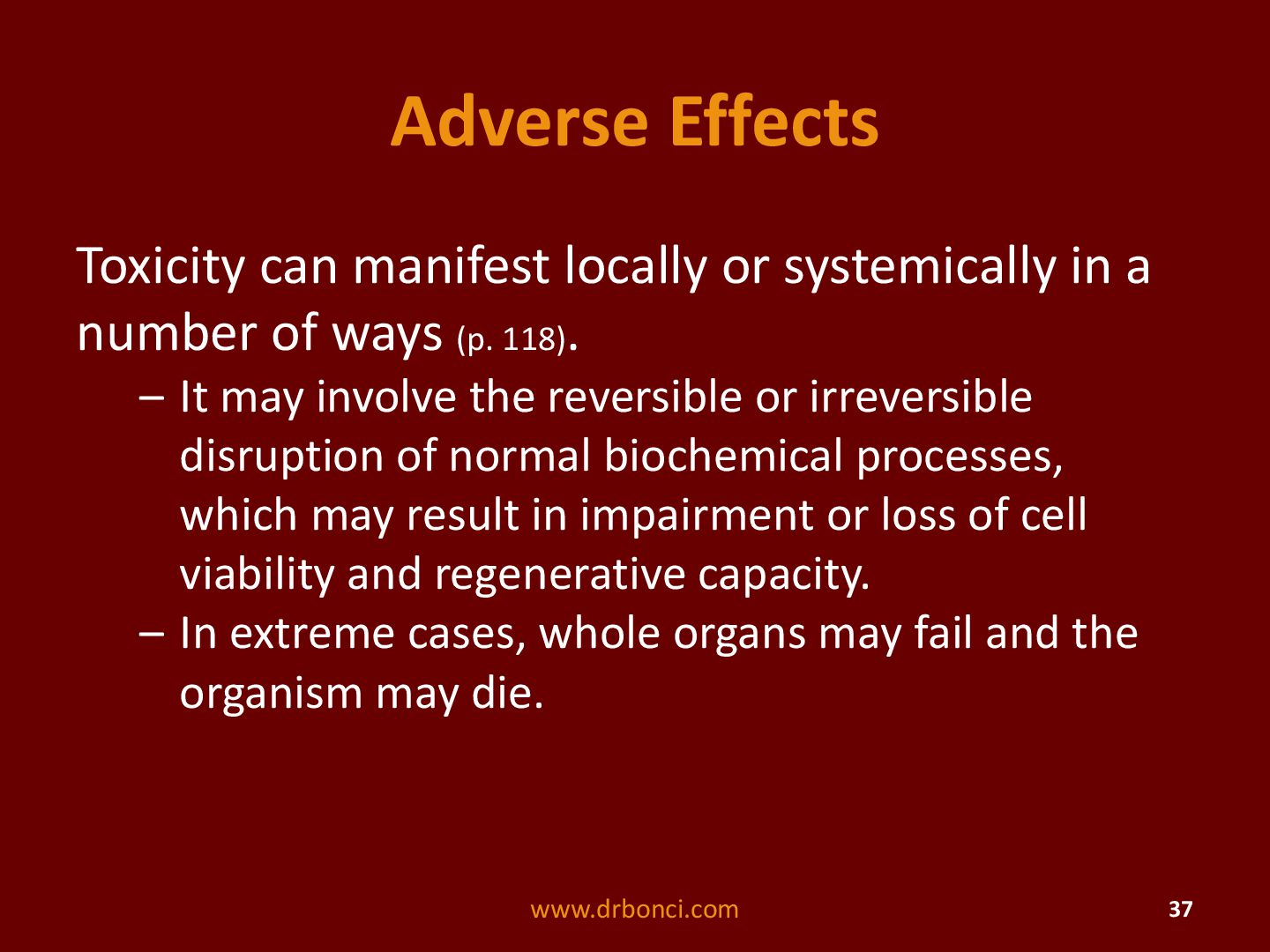 Adverse Effects

Toxicity can manifest locally or systemically in a number of ways (p. 118).

– It may involve the reversible or irreversible disruption of normal biochemical processes, which may result in impairment or loss of cell viability and regenerative capacity.

– In extreme cases, whole organs may fail and the organism may die.

www.drbonci.com

37